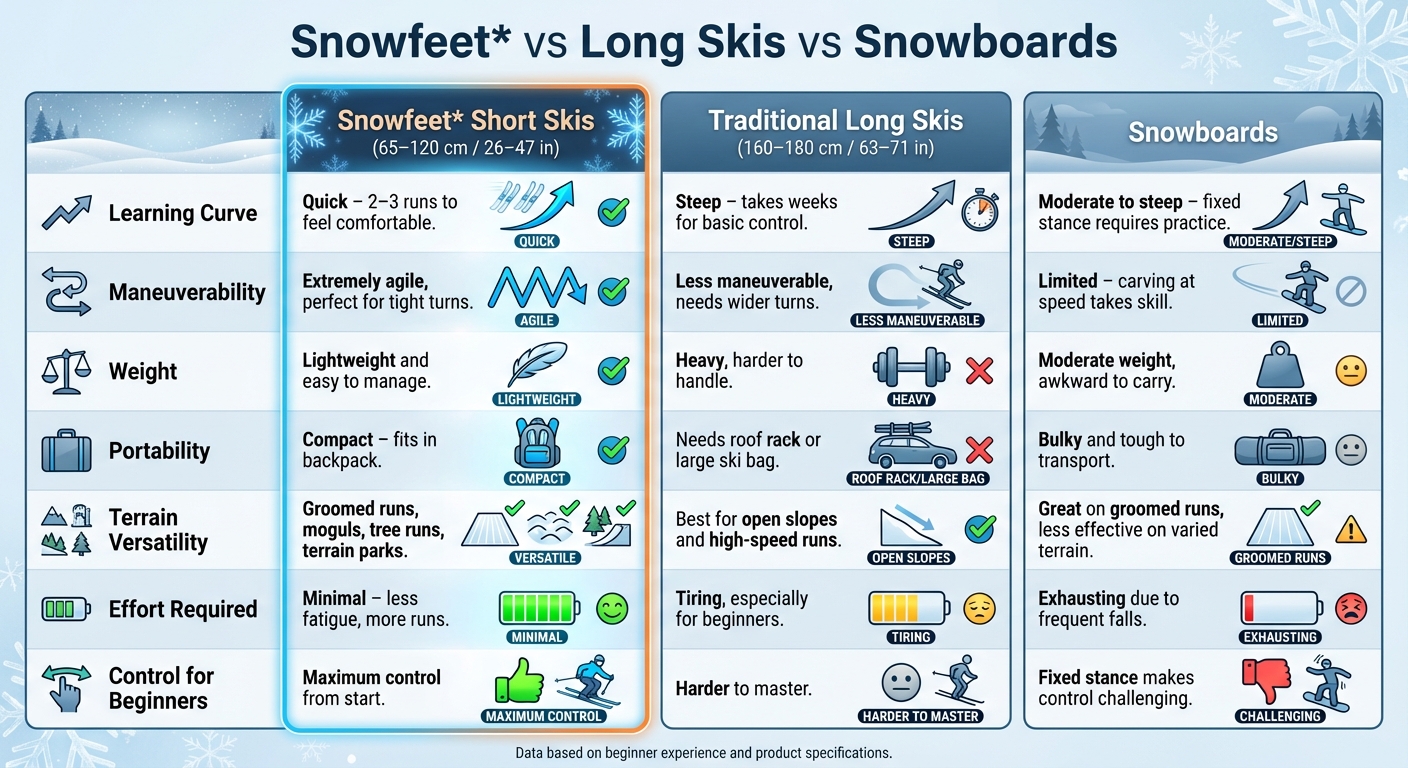 Snowfeet* vs Long Skis vs Snowboards

| | Snowfeet* Short Skis (65–120 cm / 26–47 in) | Traditional Long Skis (160–180 cm / 63–71 in) | Snowboards |
|---|---|---|---|
| Learning Curve | Quick – 2–3 runs to feel comfortable. QUICK | Steep – takes weeks for basic control. STEEP | Moderate to steep – fixed stance requires practice. MODERATE/STEEP |
| Maneuverability | Extremely agile, perfect for tight turns. AGILE | Less maneuverable, needs wider turns. LESS MANEUVERABLE | Limited – carving at speed takes skill. LIMITED |
| Weight | Lightweight and easy to manage. LIGHTWEIGHT | Heavy, harder to handle. HEAVY | Moderate weight, awkward to carry. MODERATE |
| Portability | Compact – fits in backpack. COMPACT | Needs roof rack or large ski bag. ROOF RACK/LARGE BAG | Bulky and tough to transport. BULKY |
| Terrain Versatility | Groomed runs, moguls, tree runs, terrain parks. VERSATILE | Best for open slopes and high-speed runs. OPEN SLOPES | Great on groomed runs, less effective on varied terrain. GROOMED RUNS |
| Effort Required | Minimal – less fatigue, more runs. MINIMAL | Tiring, especially for beginners. TIRING | Exhausting due to frequent falls. EXHAUSTING |
| Control for Beginners | Maximum control from start. MAXIMUM CONTROL | Harder to master. HARDER TO MASTER | Fixed stance makes control challenging. CHALLENGING |

Data based on beginner experience and product specifications.